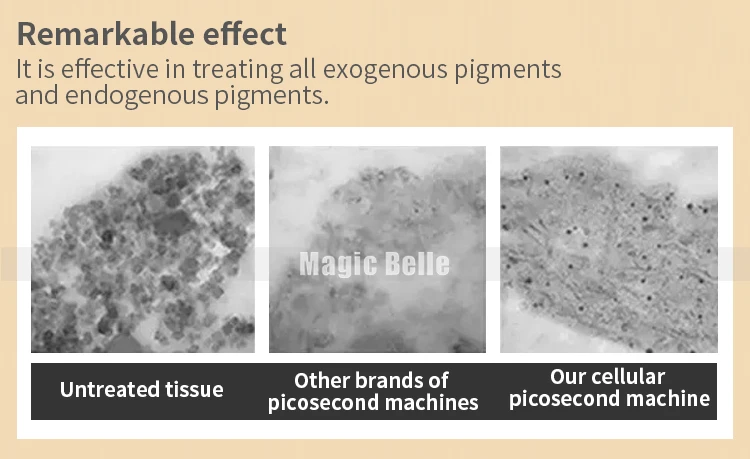 Remarkable effect
It is effective in treating all exogenous pigments and endogenous pigments.

Magic Belle

Untreated tissue

Other brands of picosecond machines

Our cellular picosecond machine